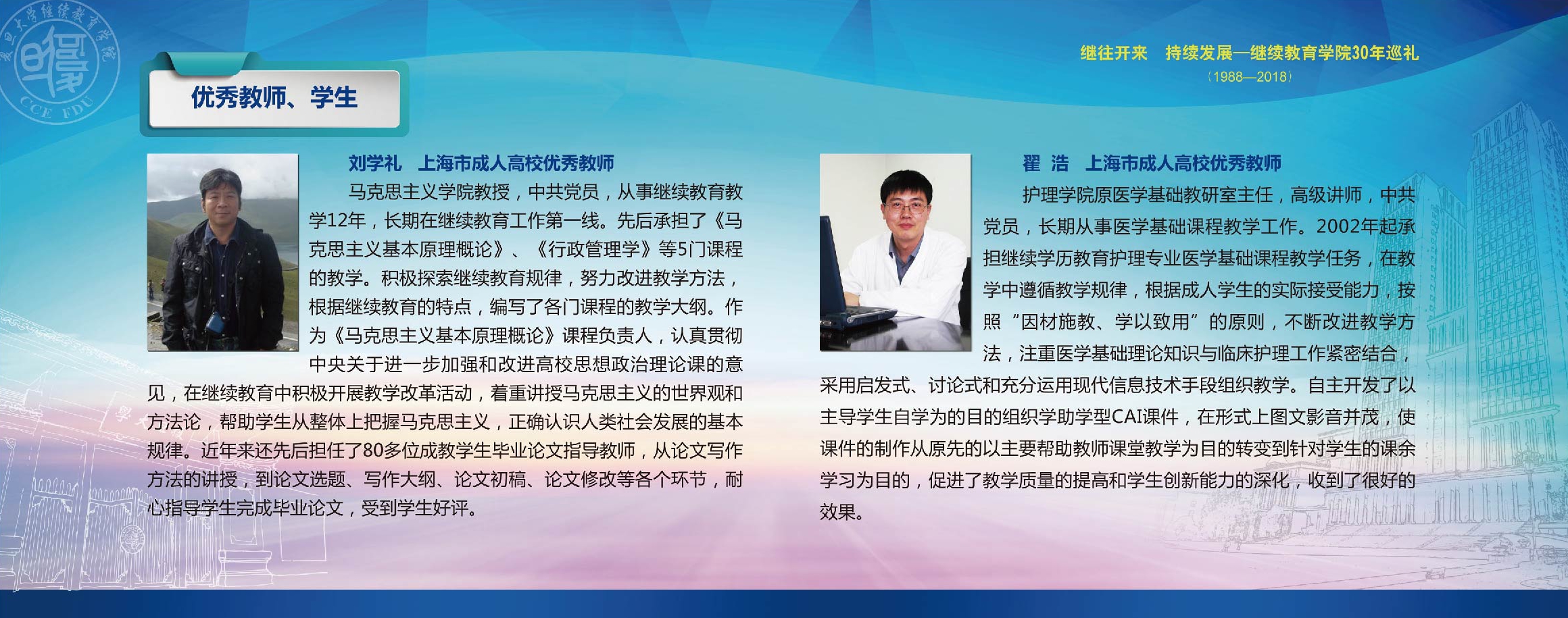 复旦大学继续教育学院

CCE FDU

继往开来　持续发展—继续教育学院30年巡礼

（1988—2018）

优秀教师、学生

刘学礼　上海市成人高校优秀教师

马克思主义学院教授，中共党员，从事继续教育教学12年，长期在继续教育工作第一线。先后承担了《马克思主义基本原理概论》、《行政管理学》等5门课程的教学。积极探索继续教育规律，努力改进教学方法，根据继续教育的特点，编写了各门课程的教学大纲。作为《马克思主义基本原理概论》课程负责人，认真贯彻中央关于进一步加强和改进高校思想政治理论课的意见，在继续教育中积极开展教学改革活动，着重讲授马克思主义的世界观和方法论，帮助学生从整体上把握马克思主义，正确认识人类社会发展的基本规律。近年来还先后担任了80多位成教学生毕业论文指导教师，从论文写作方法的讲授，到论文选题、写作大纲、论文初稿、论文修改等各个环节，耐心指导学生完成毕业论文，受到学生好评。

翟　浩　上海市成人高校优秀教师

护理学院原医学基础教研室主任，高级讲师，中共党员，长期从事医学基础课程教学工作。2002年起承担继续学历教育护理专业医学基础课程教学任务，在教学中遵循教学规律，根据成人学生的实际接受能力，按照“因材施教、学以致用”的原则，不断改进教学方法，注重医学基础理论知识与临床护理工作紧密结合，采用启发式、讨论式和充分运用现代信息技术手段组织教学。自主开发了以主导学生自学为的目的组织学助学型CAI课件，在形式上图文影音并茂，使课件的制作从原先的以主要帮助教师课堂教学为目的转变到针对学生的课余学习为目的，促进了教学质量的提高和学生创新能力的深化，收到了很好的效果。